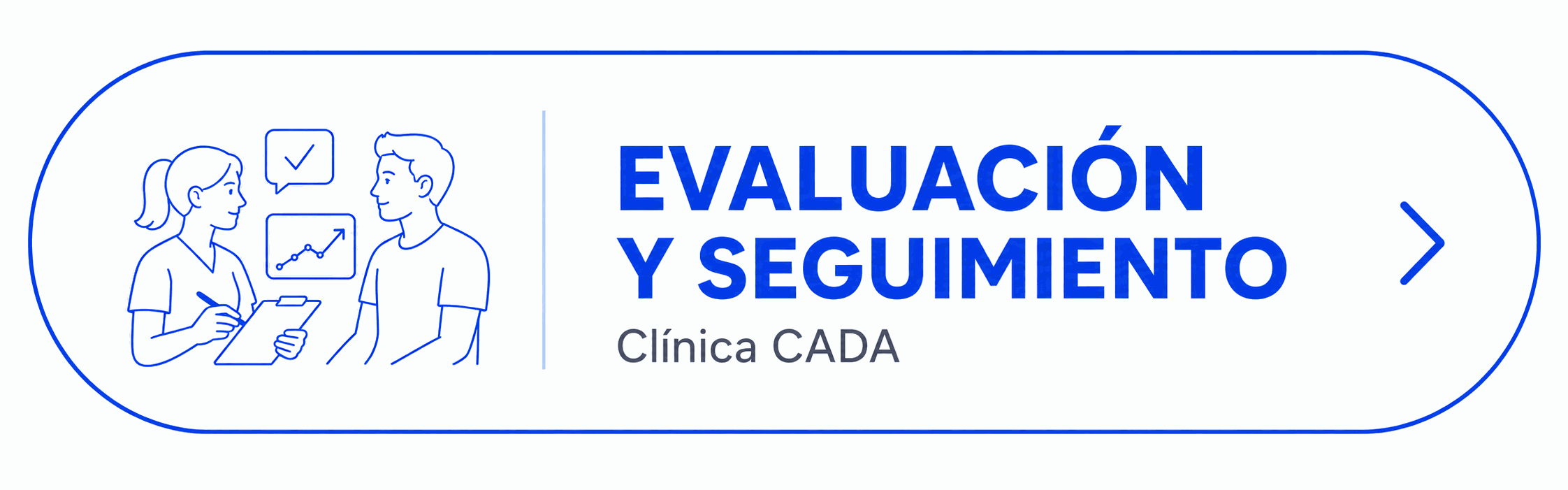 EVALUACIÓN Y SEGUIMIENTO
Clínica CADA